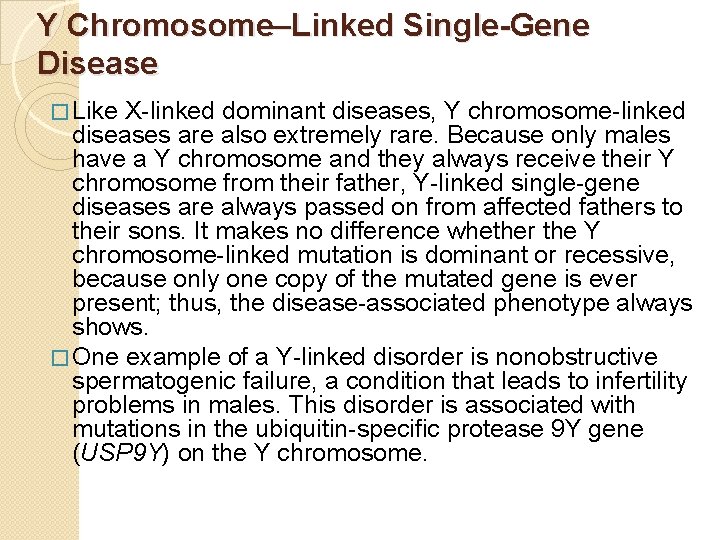 Y Chromosome–Linked Single-Gene Disease

□ Like X-linked dominant diseases, Y chromosome-linked diseases are also extremely rare. Because only males have a Y chromosome and they always receive their Y chromosome from their father, Y-linked single-gene diseases are always passed on from affected fathers to their sons. It makes no difference whether the Y chromosome-linked mutation is dominant or recessive, because only one copy of the mutated gene is ever present; thus, the disease-associated phenotype always shows.

□ One example of a Y-linked disorder is nonobstructive spermatogenic failure, a condition that leads to infertility problems in males. This disorder is associated with mutations in the ubiquitin-specific protease 9Y gene (USP9Y) on the Y chromosome.